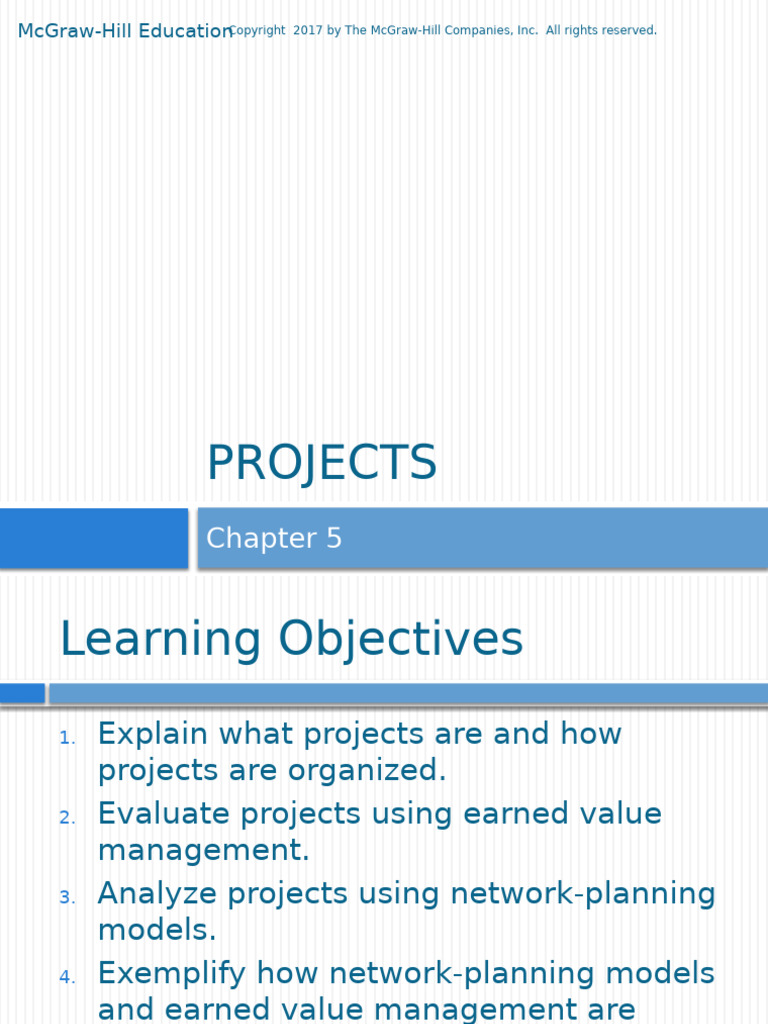 McGraw-Hill Education Copyright 2017 by The McGraw-Hill Companies, Inc. All rights reserved.

PROJECTS

Chapter 5

Learning Objectives

1. Explain what projects are and how projects are organized.
2. Evaluate projects using earned value management.
3. Analyze projects using network-planning models.
4. Exemplify how network-planning models and earned value management are